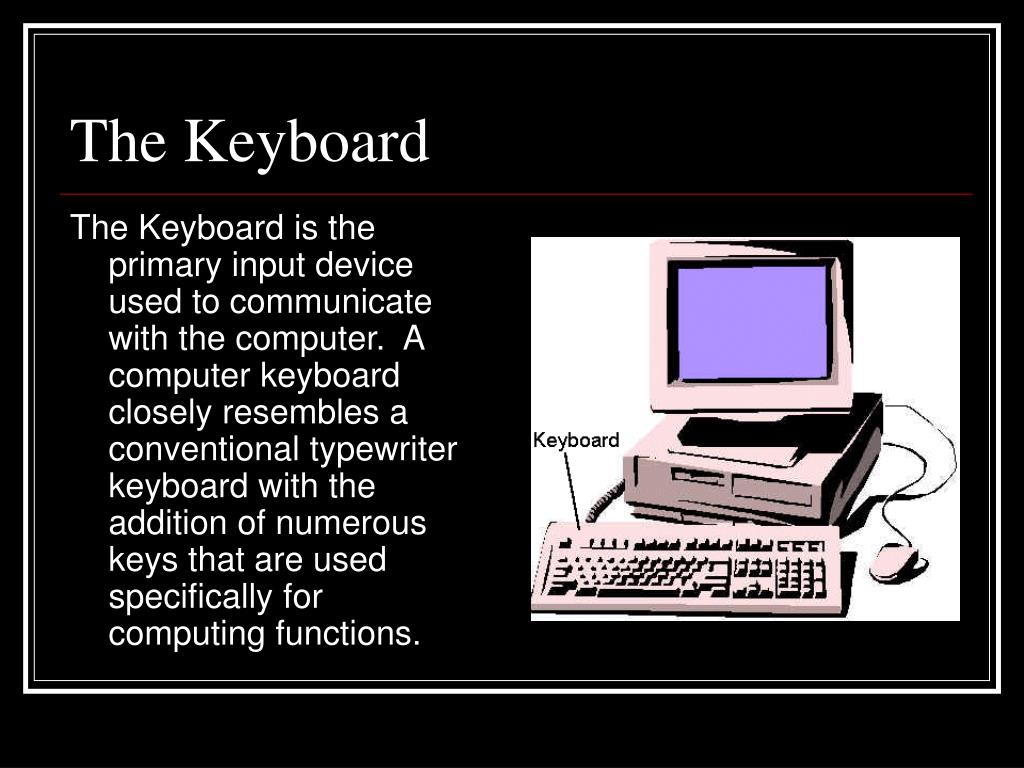 The Keyboard

The Keyboard is the primary input device used to communicate with the computer. A computer keyboard closely resembles a conventional typewriter keyboard with the addition of numerous keys that are used specifically for computing functions.

Keyboard